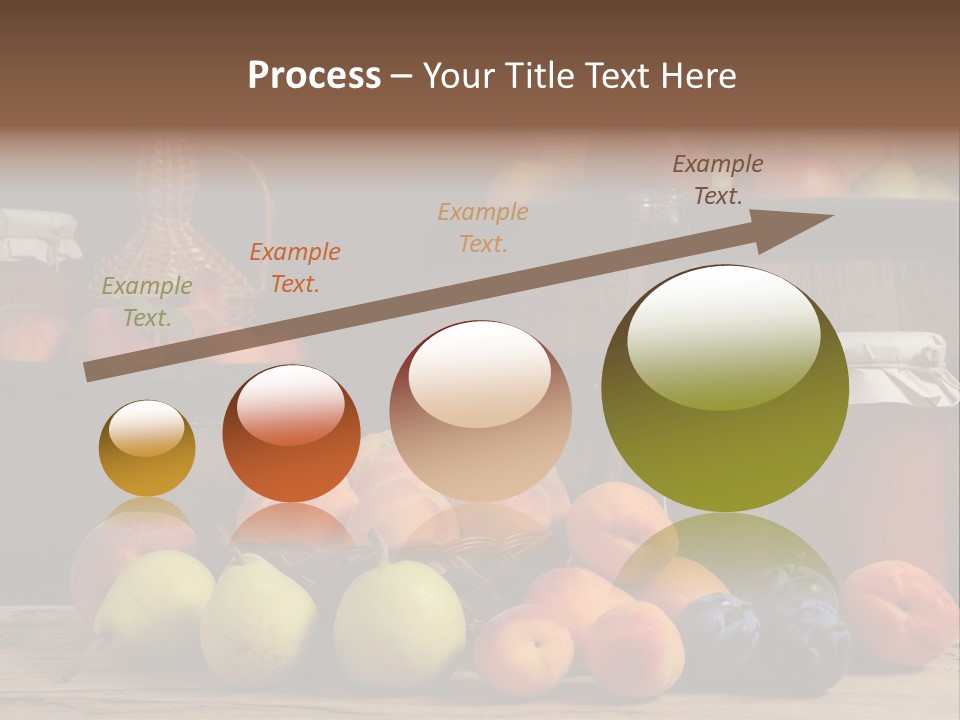 Process – Your Title Text Here

Example Text.

Example Text.

Example Text.

Example Text.